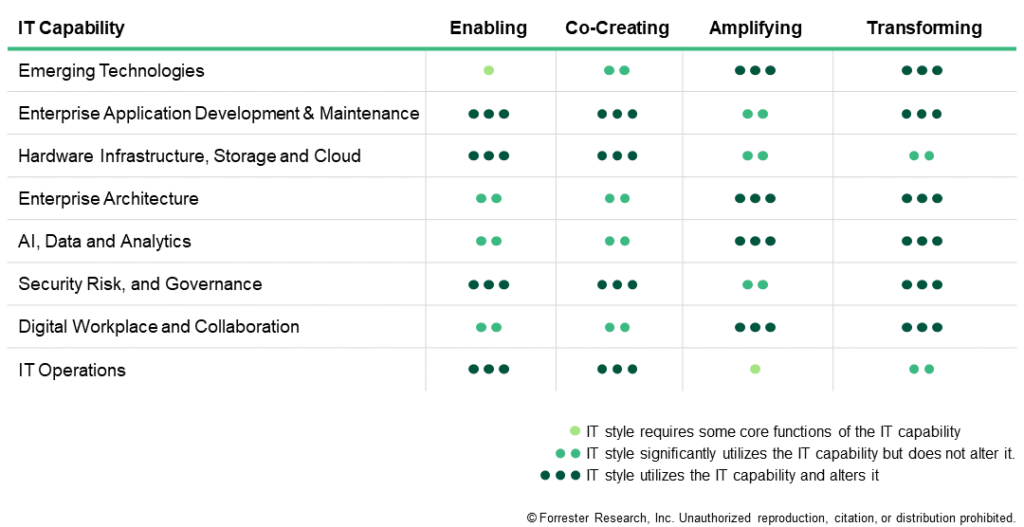 | IT Capability | Enabling | Co-Creating | Amplifying | Transforming |
|---|---|---|---|---|
| Emerging Technologies | ● | ●● | ●●● | ●●● |
| Enterprise Application Development & Maintenance | ●●● | ●●● | ●● | ●●● |
| Hardware Infrastructure, Storage and Cloud | ●●● | ●●● | ●● | ●● |
| Enterprise Architecture | ●● | ●● | ●●● | ●●● |
| AI, Data and Analytics | ●● | ●● | ●●● | ●●● |
| Security Risk, and Governance | ●●● | ●●● | ●● | ●●● |
| Digital Workplace and Collaboration | ●● | ●● | ●●● | ●●● |
| IT Operations | ●●● | ●●● | ● | ●● |

● IT style requires some core functions of the IT capability
●● IT style significantly utilizes the IT capability but does not alter it.
●●● IT style utilizes the IT capability and alters it

© Forrester Research, Inc. Unauthorized reproduction, citation, or distribution prohibited.